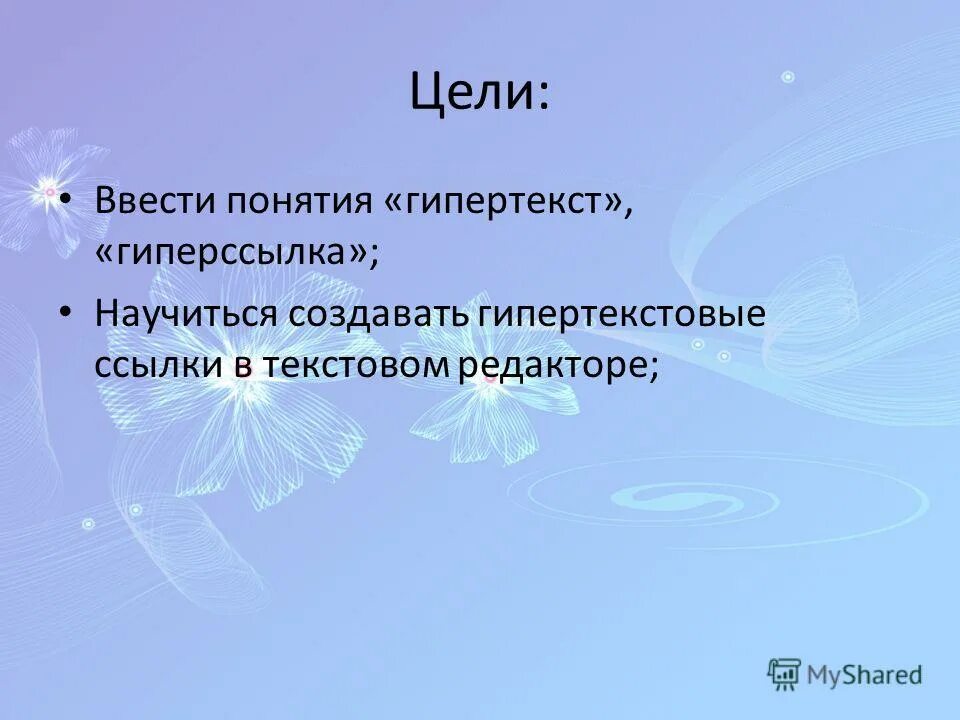 Цели:

• Ввести понятия «гипертекст», «гиперссылка»;

• Научиться создавать гипертекстовые ссылки в текстовом редакторе;

MyShared